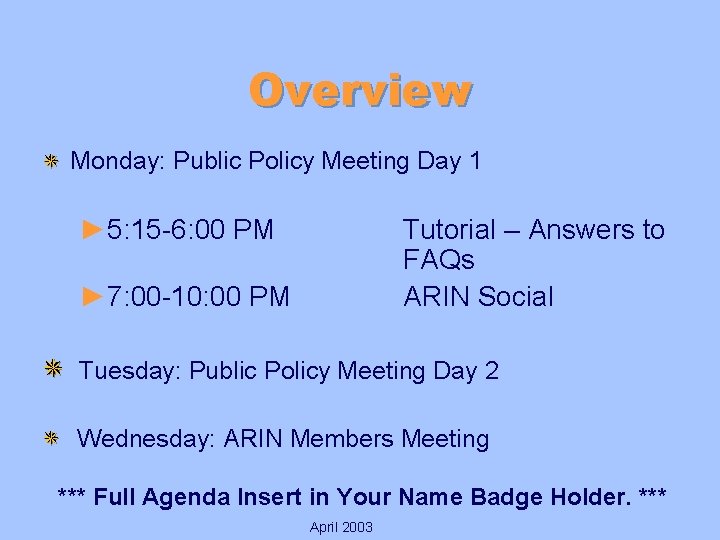 Overview

Monday: Public Policy Meeting Day 1

►5:15-6:00 PM Tutorial – Answers to FAQs

►7:00-10:00 PM ARIN Social

Tuesday: Public Policy Meeting Day 2

Wednesday: ARIN Members Meeting

*** Full Agenda Insert in Your Name Badge Holder. ***

April 2003